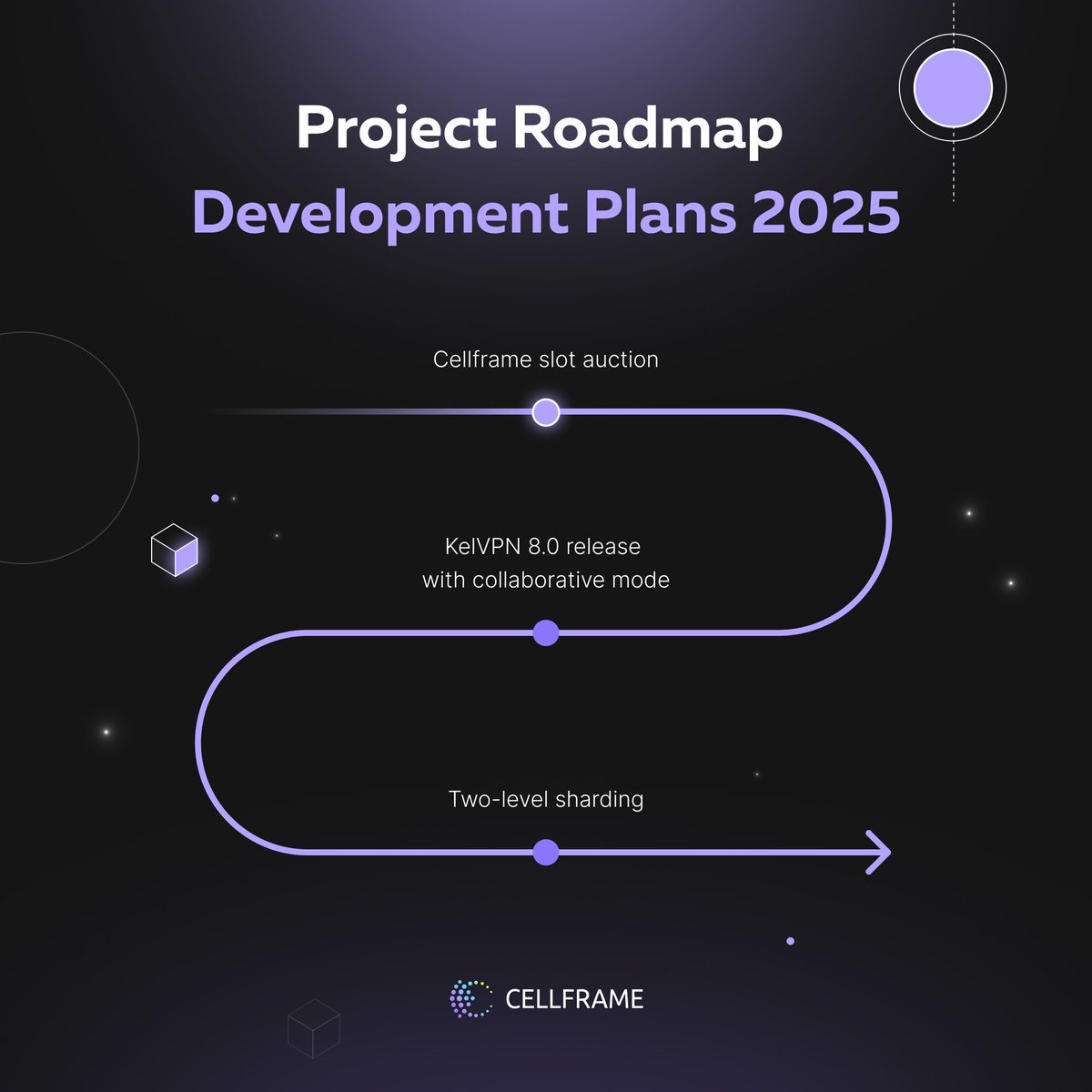 Project Roadmap
Development Plans 2025

Cellframe slot auction

KelVPN 8.0 release
with collaborative mode

Two-level sharding

CELLFRAME